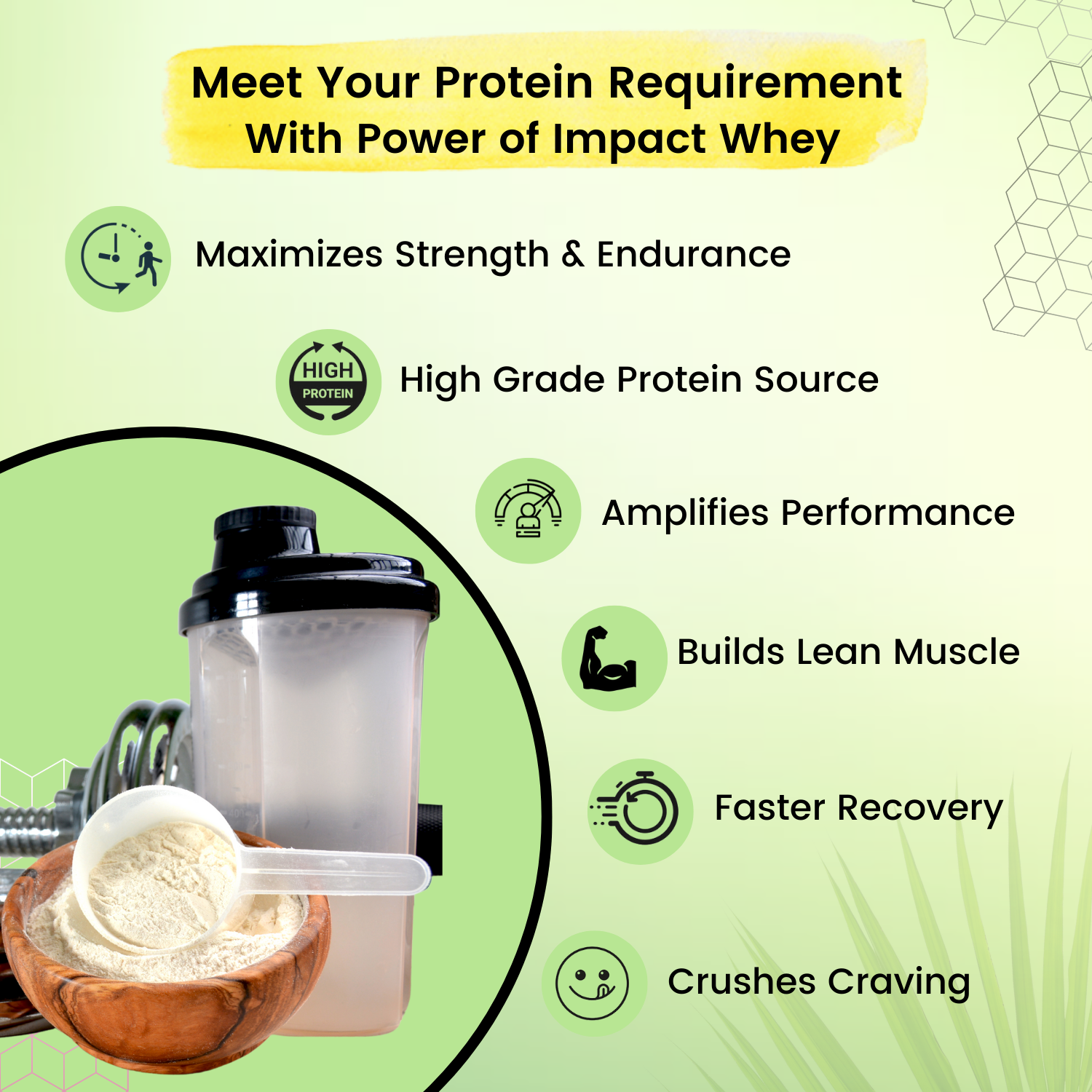 Meet Your Protein Requirement With Power of Impact Whey

Maximizes Strength & Endurance

HIGH PROTEIN

High Grade Protein Source

Amplifies Performance

Builds Lean Muscle

Faster Recovery

Crushes Craving